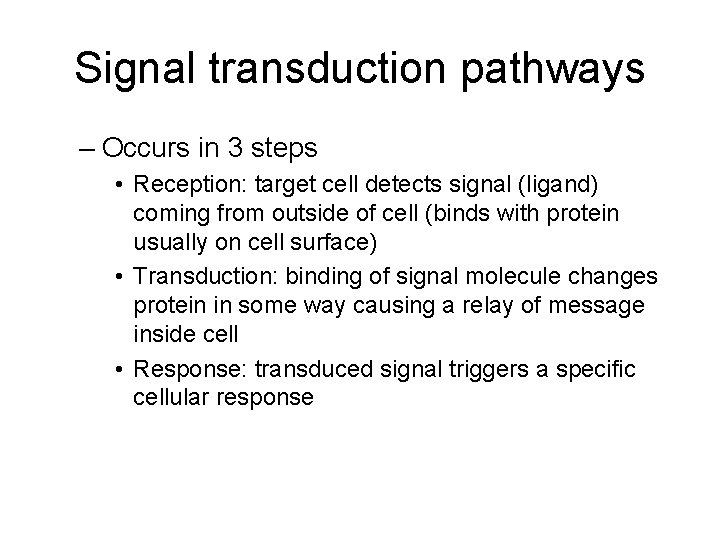 Signal transduction pathways

– Occurs in 3 steps

• Reception: target cell detects signal (ligand) coming from outside of cell (binds with protein usually on cell surface)

• Transduction: binding of signal molecule changes protein in some way causing a relay of message inside cell

• Response: transduced signal triggers a specific cellular response